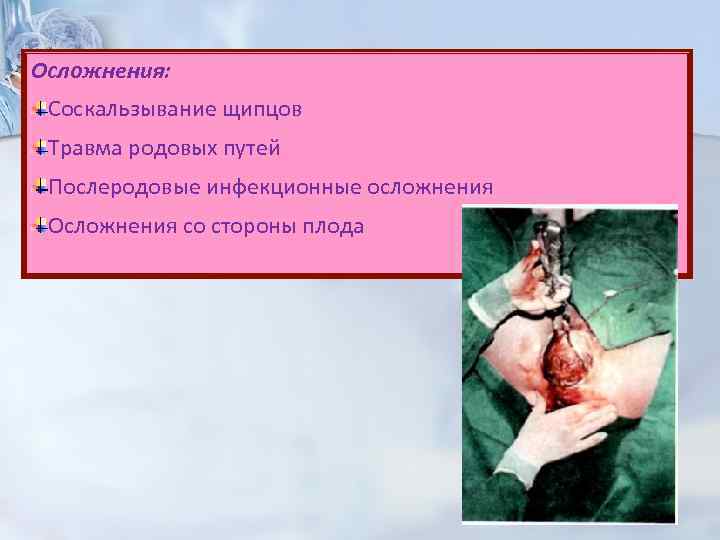 Осложнения:

Соскальзывание щипцов

Травма родовых путей

Послеродовые инфекционные осложнения

Осложнения со стороны плода